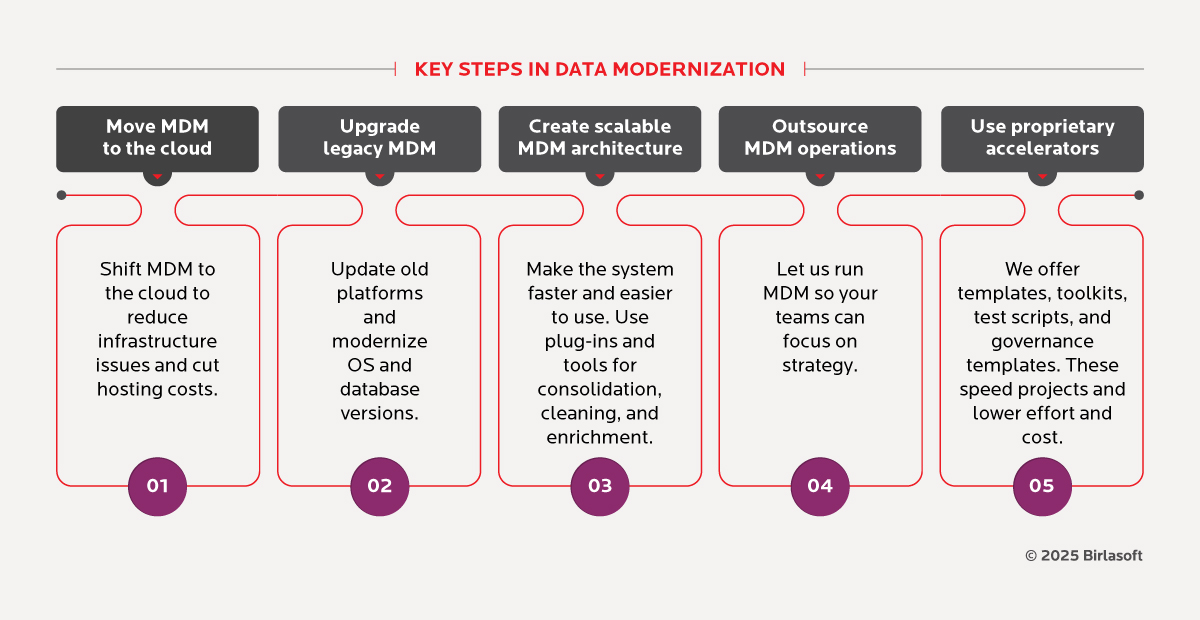 KEY STEPS IN DATA MODERNIZATION

Move MDM to the cloud

Shift MDM to the cloud to reduce infrastructure issues and cut hosting costs.

01

Upgrade legacy MDM

Update old platforms and modernize OS and database versions.

02

Create scalable MDM architecture

Make the system faster and easier to use. Use plug-ins and tools for consolidation, cleaning, and enrichment.

03

Outsource MDM operations

Let us run MDM so your teams can focus on strategy.

04

Use proprietary accelerators

We offer templates, toolkits, test scripts, and governance templates. These speed projects and lower effort and cost.

05

© 2025 Birlasoft